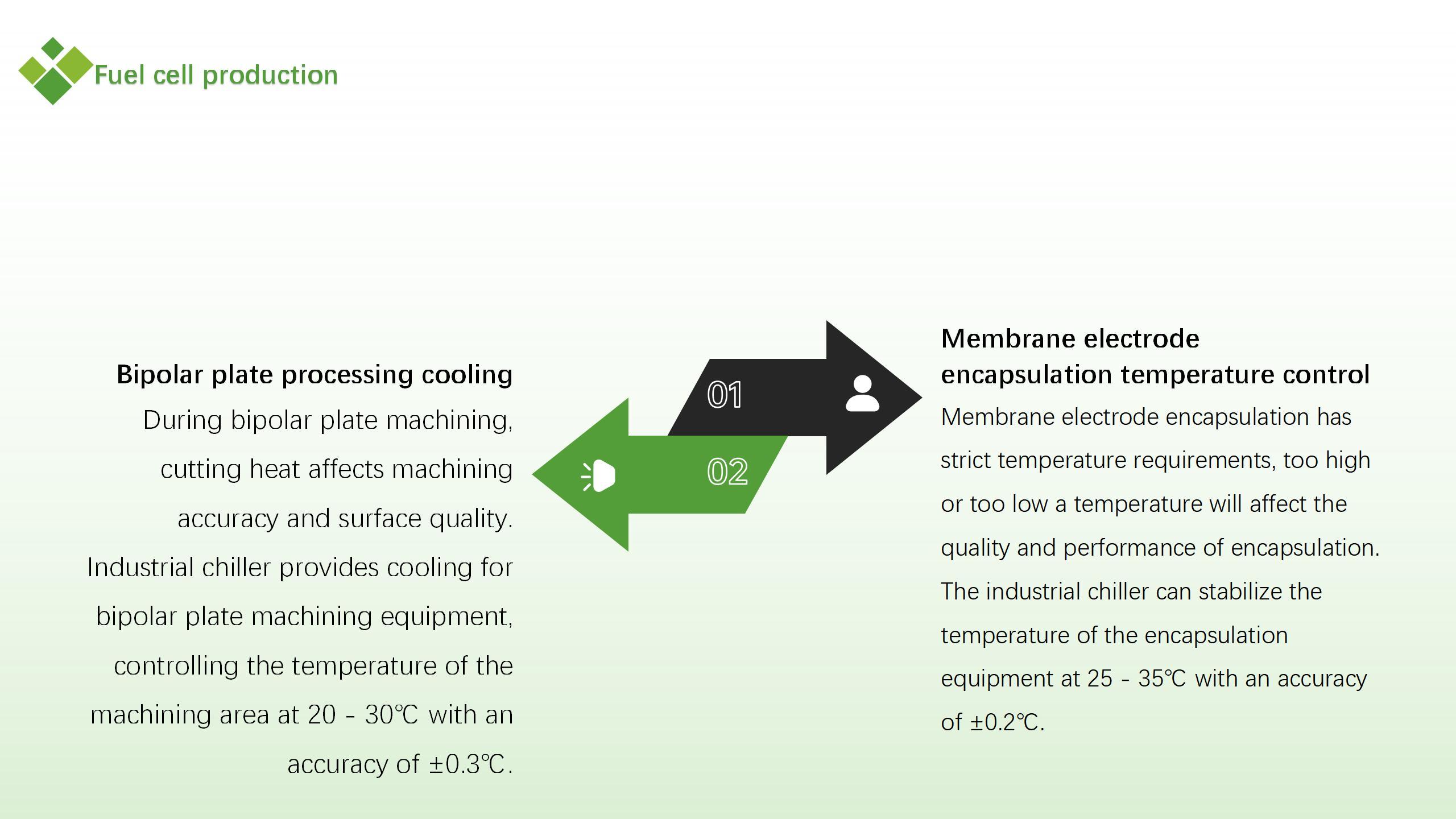 Fuel cell production

Bipolar plate processing cooling

During bipolar plate machining, cutting heat affects machining accuracy and surface quality. Industrial chiller provides cooling for bipolar plate machining equipment, controlling the temperature of the machining area at 20 - 30℃ with an accuracy of ±0.3℃.

01

02

Membrane electrode encapsulation temperature control

Membrane electrode encapsulation has strict temperature requirements, too high or too low a temperature will affect the quality and performance of encapsulation. The industrial chiller can stabilize the temperature of the encapsulation equipment at 25 - 35℃ with an accuracy of ±0.2℃.